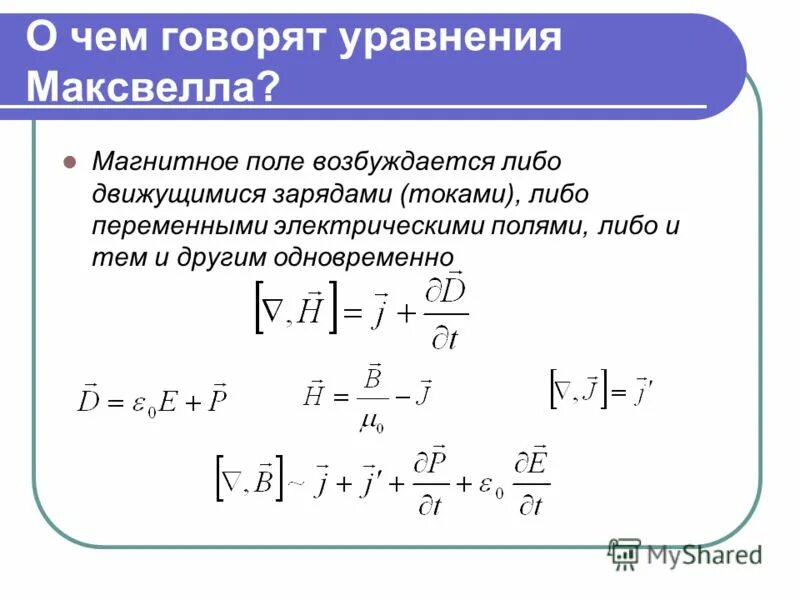 О чем говорят уравнения Максвелла?

Магнитное поле возбуждается либо движущимися зарядами (токами), либо переменными электрическими полями, либо и тем и другим одновременно

$\left[\nabla, \vec{H}\right] = \vec{j} + \frac{\partial \vec{D}}{\partial t}$

$\vec{D} = \varepsilon_0 E + \vec{P}$

$\vec{H} = \frac{\vec{B}}{\mu_0} - \vec{J}$

$\left[\nabla, \vec{J}\right] = \vec{j}'$

$\left[\nabla, \vec{B}\right] \sim \vec{j} + \vec{j}' + \frac{\partial \vec{P}}{\partial t} + \varepsilon_0 \frac{\partial \vec{E}}{\partial t}$

MyShared